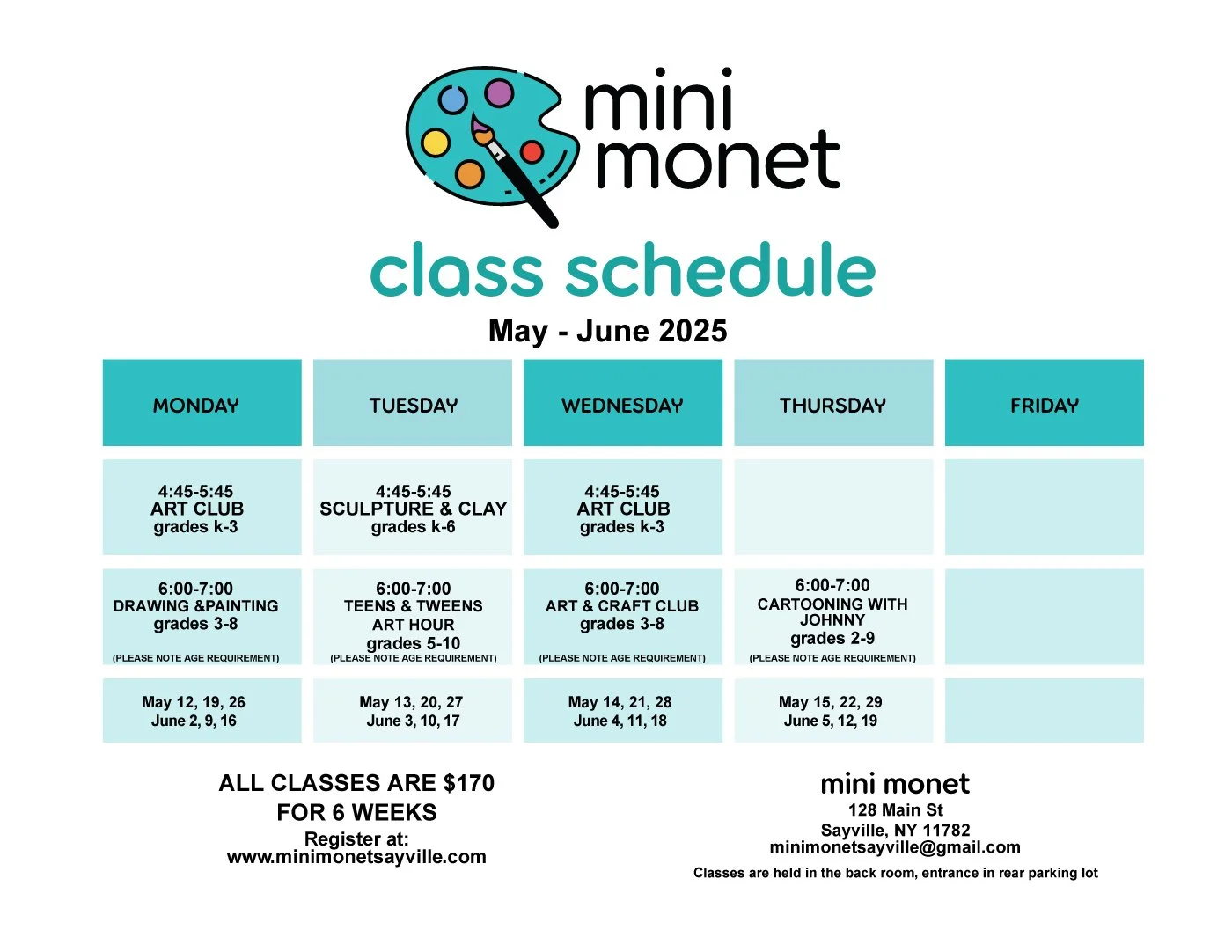 mini monet

class schedule

May - June 2025

| MONDAY | TUESDAY | WEDNESDAY | THURSDAY | FRIDAY |
|---|---|---|---|---|
| 4:45-5:45 ART CLUB grades k-3 | 4:45-5:45 SCULPTURE & CLAY grades k-6 | 4:45-5:45 ART CLUB grades k-3 | | |
| 6:00-7:00 DRAWING &PAINTING grades 3-8 (PLEASE NOTE AGE REQUIREMENT) | 6:00-7:00 TEENS & TWEENS ART HOUR grades 5-10 (PLEASE NOTE AGE REQUIREMENT) | 6:00-7:00 ART & CRAFT CLUB grades 3-8 (PLEASE NOTE AGE REQUIREMENT) | 6:00-7:00 CARTOONING WITH JOHNNY grades 2-9 (PLEASE NOTE AGE REQUIREMENT) | |
| May 12, 19, 26 June 2, 9, 16 | May 13, 20, 27 June 3, 10, 17 | May 14, 21, 28 June 4, 11, 18 | May 15, 22, 29 June 5, 12, 19 | |

ALL CLASSES ARE $170
FOR 6 WEEKS
Register at:
www.minimonetsayville.com

mini monet
128 Main St
Sayville, NY 11782
minimonetsayville@gmail.com
Classes are held in the back room, entrance in rear parking lot